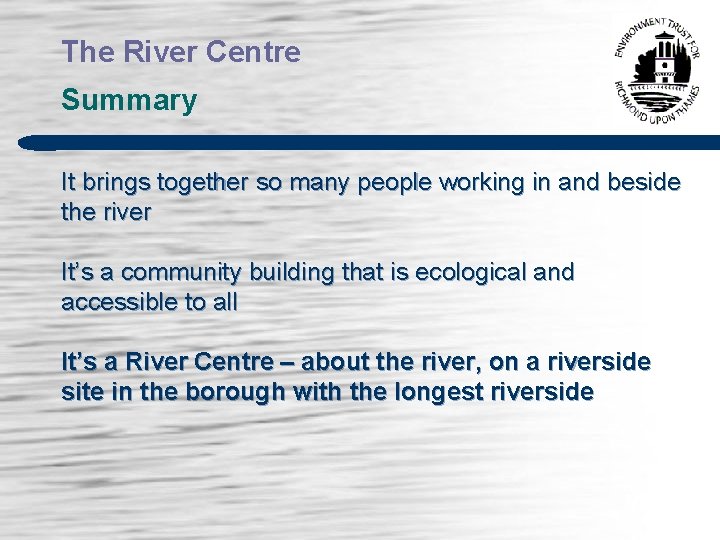 The River Centre

Summary

ENVIRONMENT TRUST FOR RICHMOND UPON THAMES

It brings together so many people working in and beside the river

It's a community building that is ecological and accessible to all

It's a River Centre – about the river, on a riverside site in the borough with the longest riverside